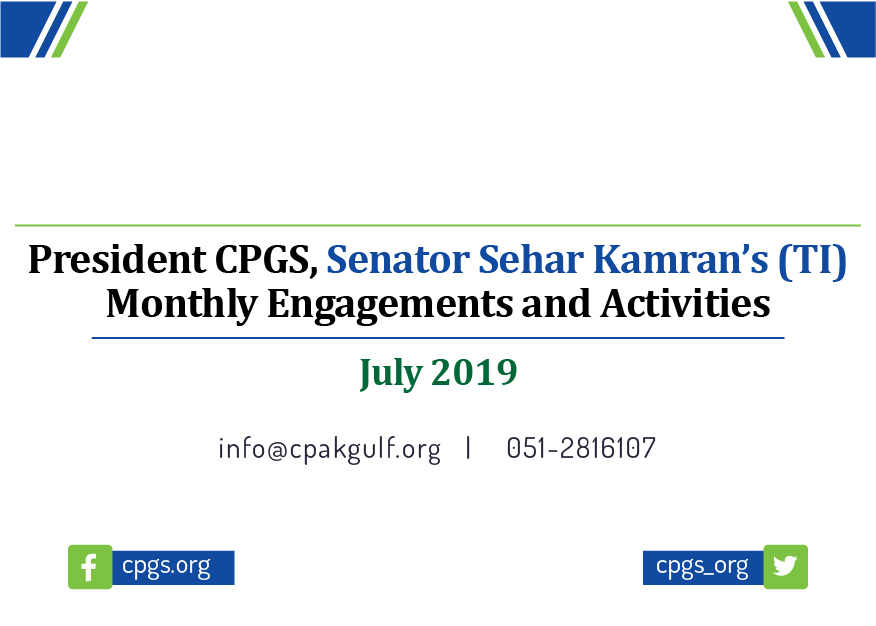 President CPGS, Senator Sehar Kamran's (TI)
Monthly Engagements and Activities

July 2019

info@cpakgulf.org | 051-2816107

cpgs.org

cpgs_org